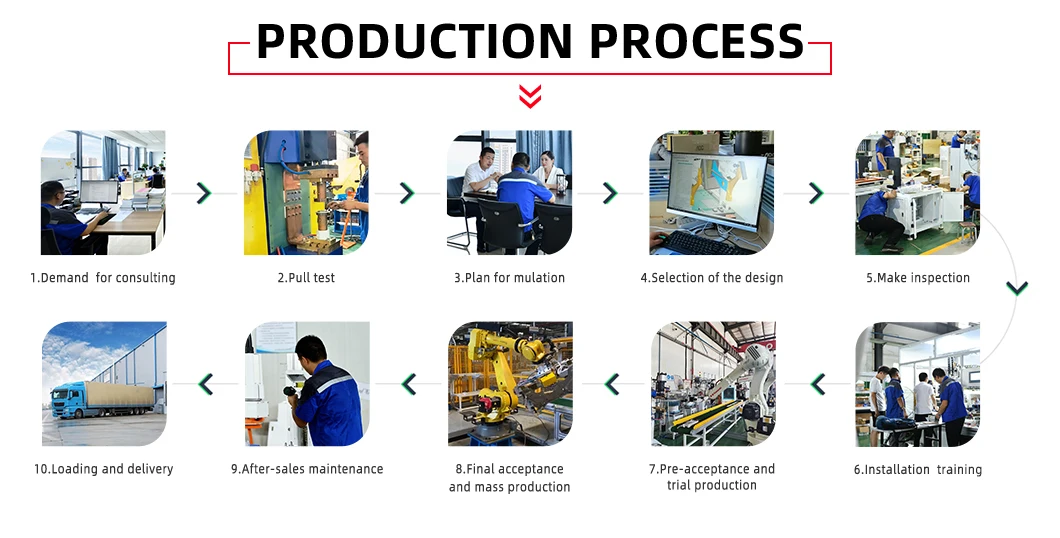 PRODUCTION PROCESS

1.Demand for consulting

2.Pull test

3.Plan for mulation

4.Selection of the design

5.Make inspection

6.Installation training

7.Pre-acceptance and trial production

8.Final acceptance and mass production

9.After-sales maintenance

10.Loading and delivery